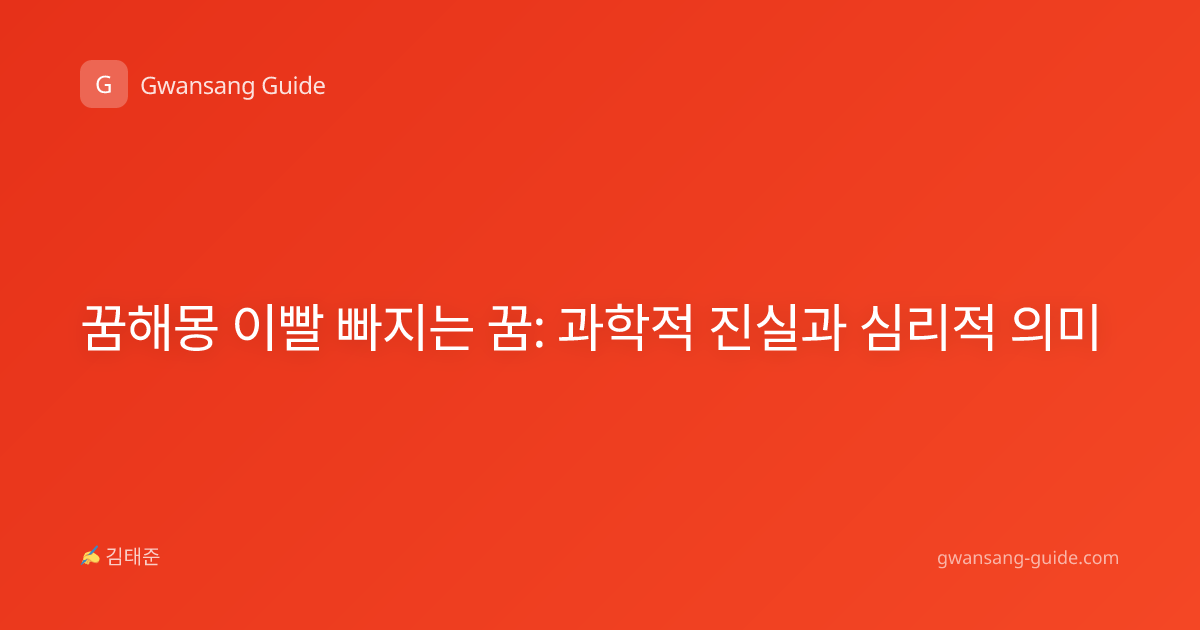 G Gwansang Guide

꿈해몽 이빨 빠지는 꿈: 과학적 진실과 심리적 의미

✍ 김태준

gwansang-guide.com